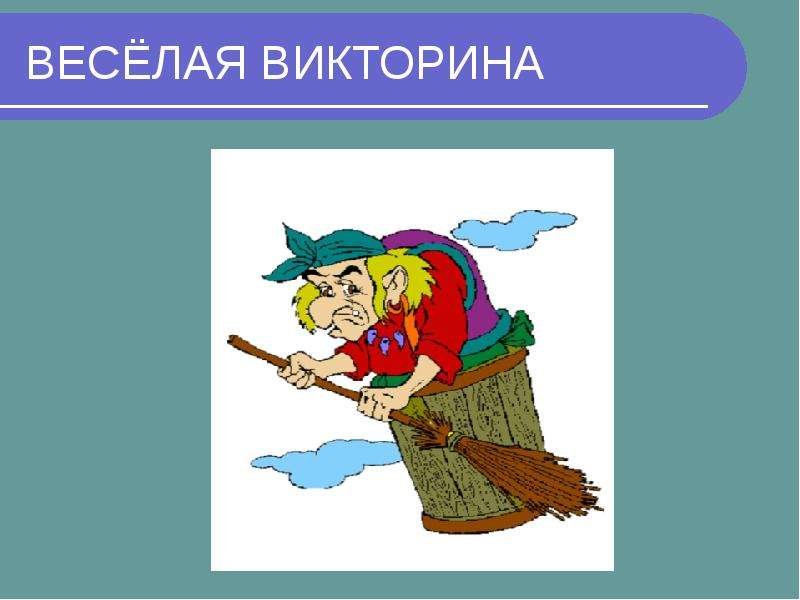 ВЕСЁЛАЯ ВИКТОРИНА